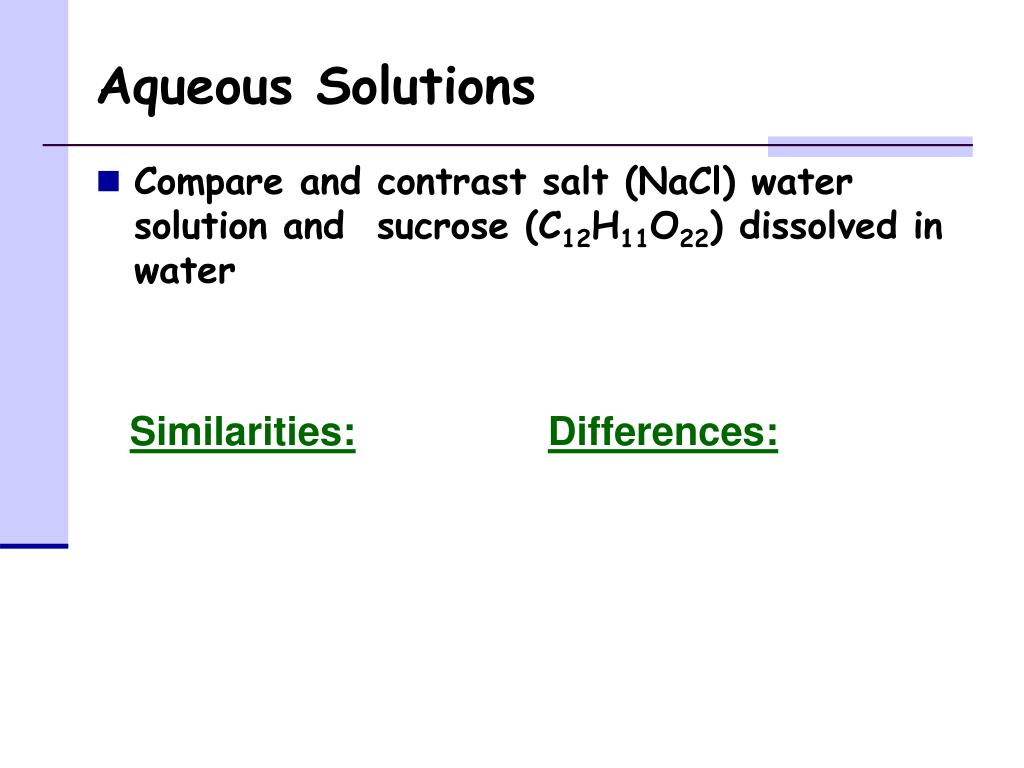 Aqueous Solutions

Compare and contrast salt (NaCl) water solution and sucrose ($C_{12}H_{11}O_{22}$) dissolved in water

Similarities:

Differences: